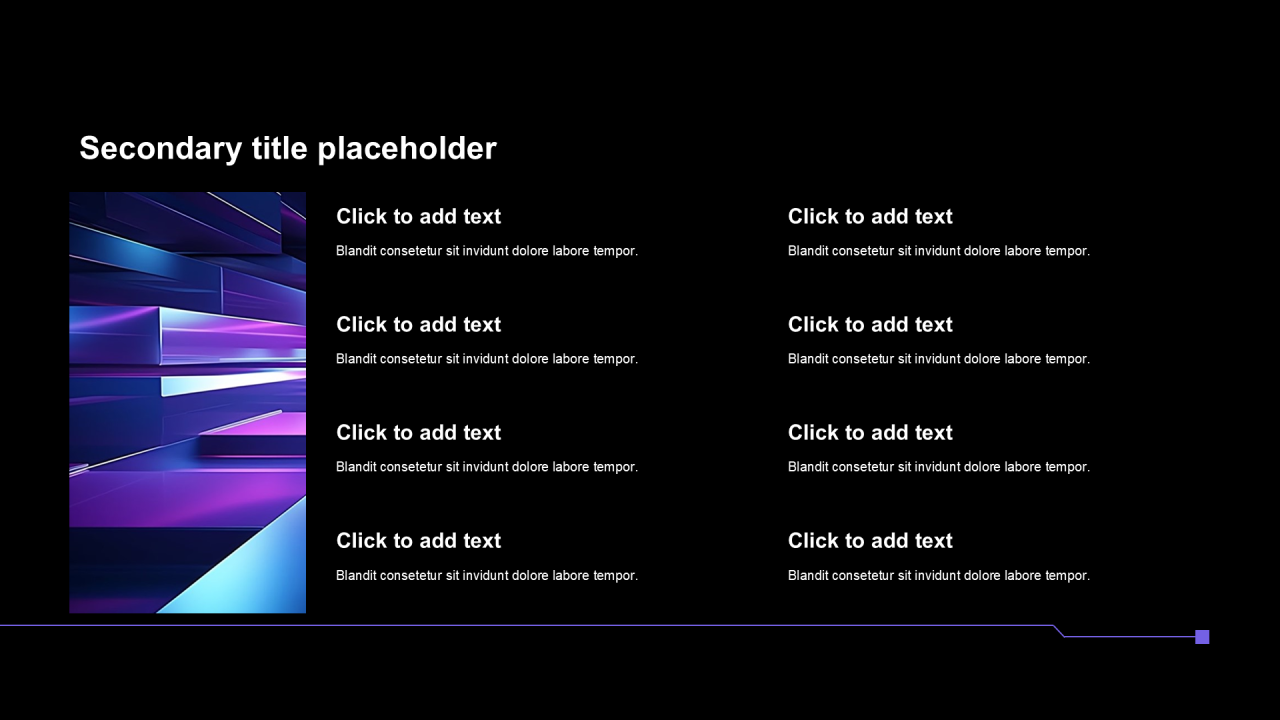 Secondary title placeholder

Click to add text

Blandit consetetur sit invidunt dolore labore tempor.

Click to add text

Blandit consetetur sit invidunt dolore labore tempor.

Click to add text

Blandit consetetur sit invidunt dolore labore tempor.

Click to add text

Blandit consetetur sit invidunt dolore labore tempor.

Click to add text

Blandit consetetur sit invidunt dolore labore tempor.

Click to add text

Blandit consetetur sit invidunt dolore labore tempor.

Click to add text

Blandit consetetur sit invidunt dolore labore tempor.

Click to add text

Blandit consetetur sit invidunt dolore labore tempor.